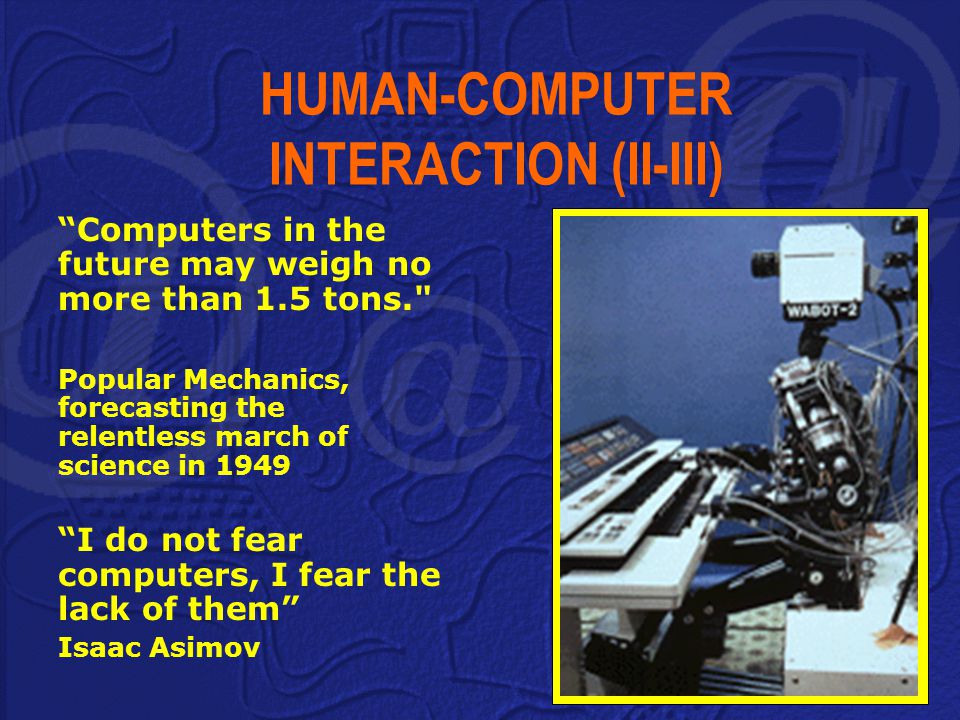 HUMAN-COMPUTER INTERACTION (II-III)

“Computers in the future may weigh no more than 1.5 tons."

Popular Mechanics, forecasting the relentless march of science in 1949

“I do not fear computers, I fear the lack of them”

Isaac Asimov

WABOT-2